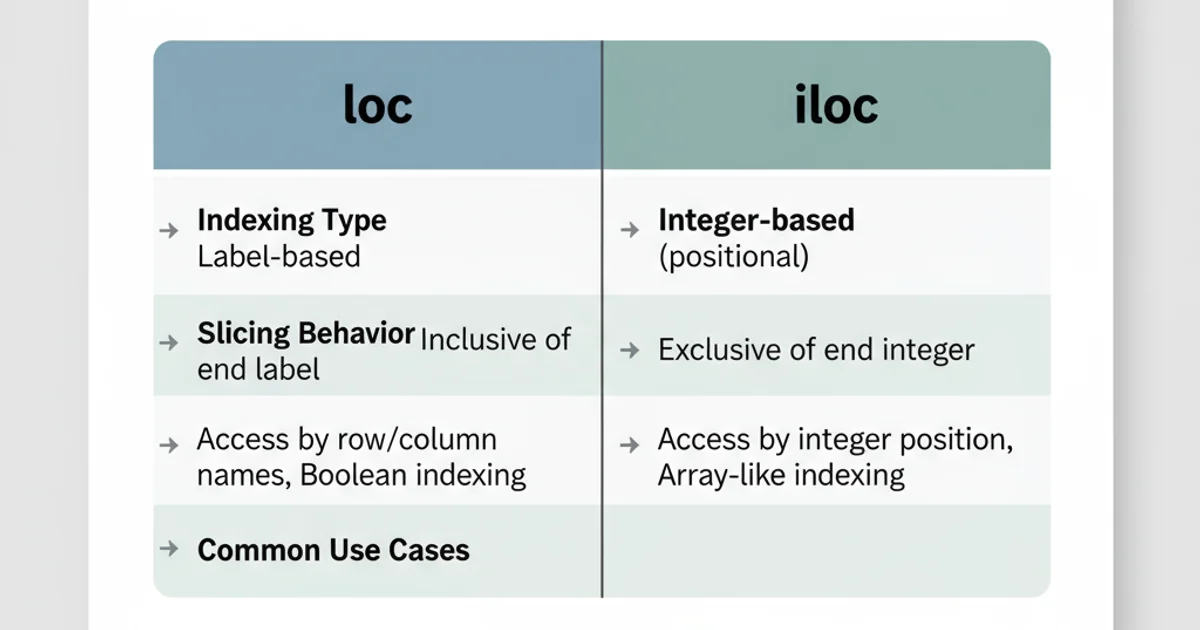 | loc | iloc |
|---|---|
| → **Indexing Type** Label-based | → **Integer-based** (positional) |
| → **Slicing Behavior** Inclusive of end label | → Exclusive of end integer |
| → Access by row/column names, Boolean indexing | → Access by integer position, Array-like indexing |
| → **Common Use Cases** | |